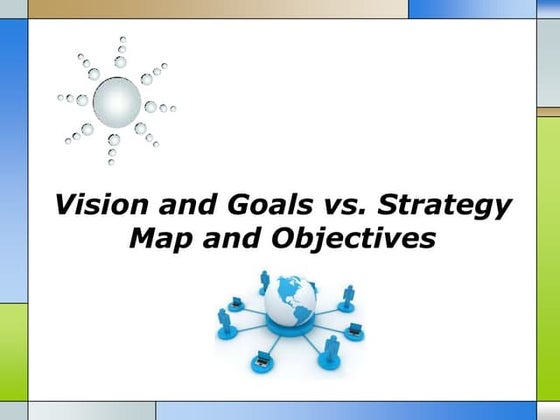 Vision and Goals vs. Strategy Map and Objectives